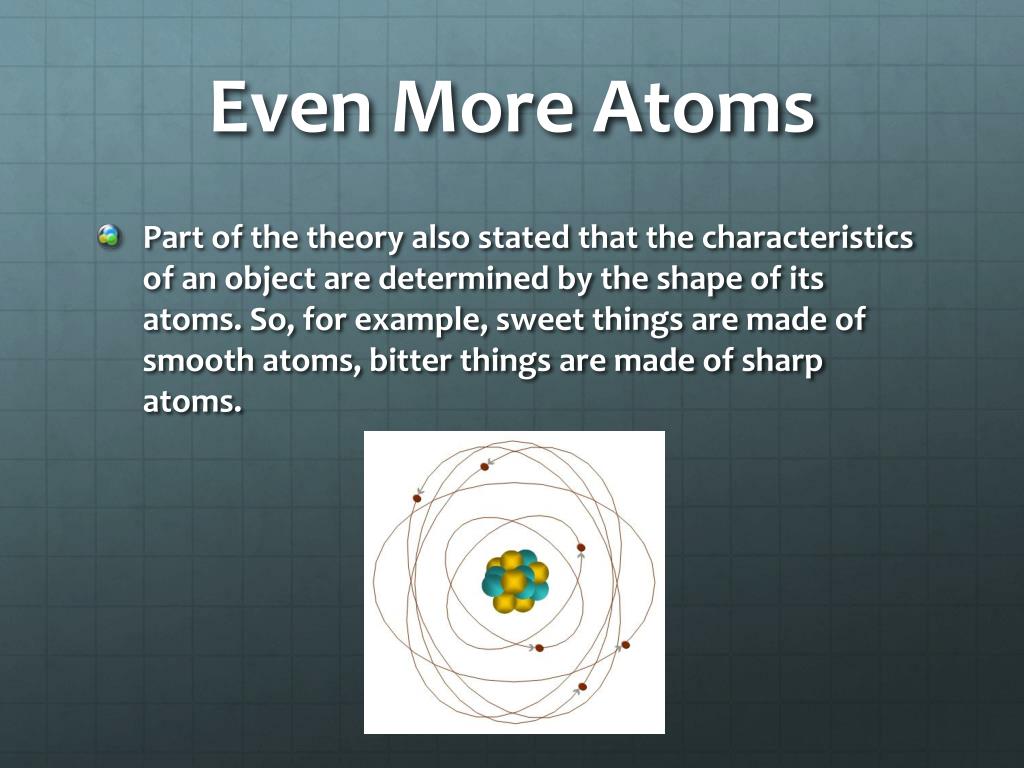 Even More Atoms

Part of the theory also stated that the characteristics of an object are determined by the shape of its atoms. So, for example, sweet things are made of smooth atoms, bitter things are made of sharp atoms.